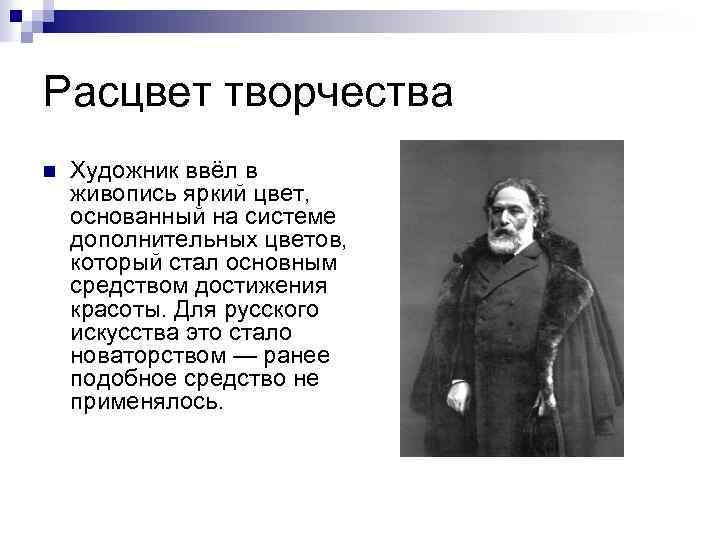 Расцвет творчества

Художник ввёл в живопись яркий цвет, основанный на системе дополнительных цветов, который стал основным средством достижения красоты. Для русского искусства это стало новаторством — ранее подобное средство не применялось.